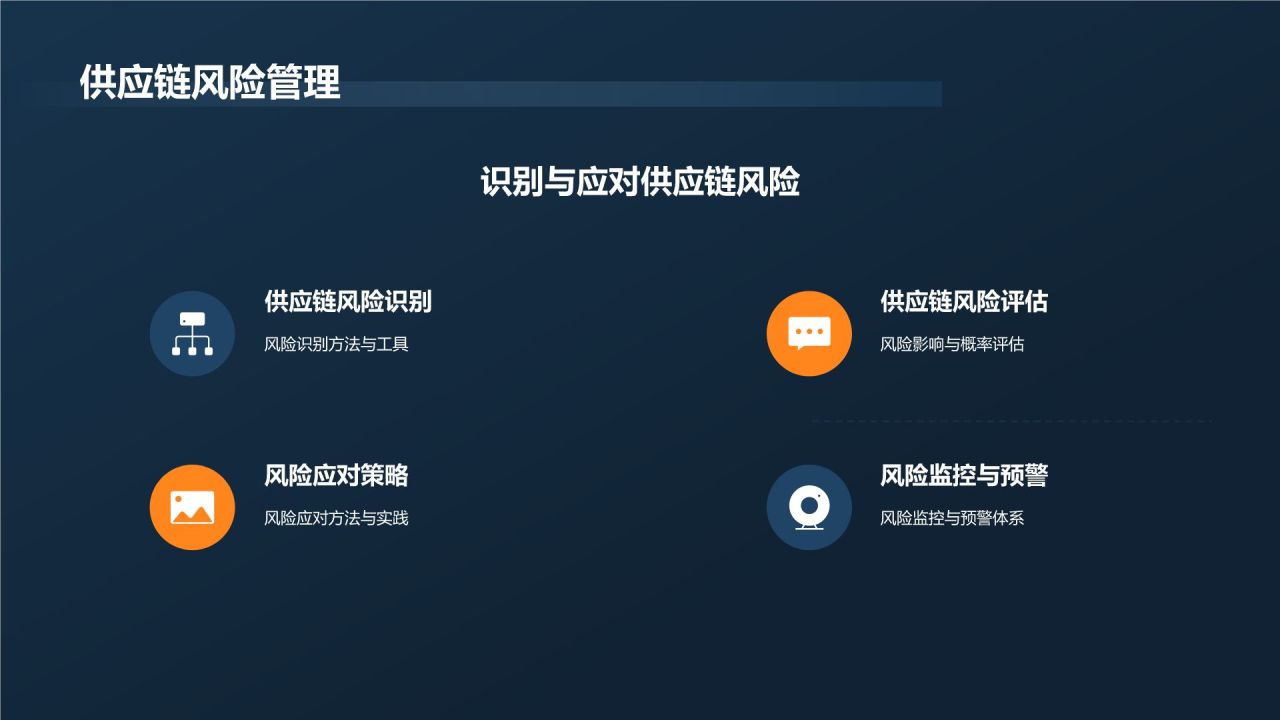 供应链风险管理

识别与应对供应链风险

供应链风险识别

风险识别方法与工具

供应链风险评估

风险影响与概率评估

风险应对策略

风险应对方法与实践

风险监控与预警

风险监控与预警体系